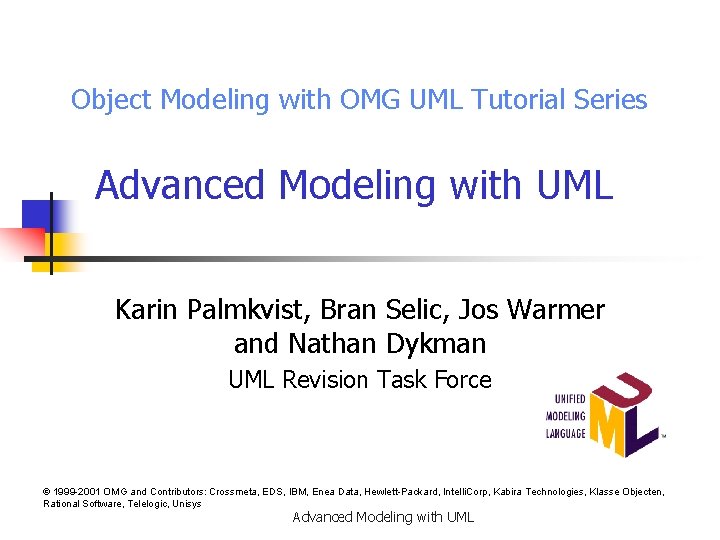 Object Modeling with OMG UML Tutorial Series

Advanced Modeling with UML

Karin Palmkvist, Bran Selic, Jos Warmer and Nathan Dykman

UML Revision Task Force

UNIFIED MODELING LANGUAGE

UML™

© 1999-2001 OMG and Contributors: Crossmeta, EDS, IBM, Enea Data, Hewlett-Packard, IntelliCorp, Kabira Technologies, Klasse Objecten, Rational Software, Telelogic, Unisys

Advanced Modeling with UML